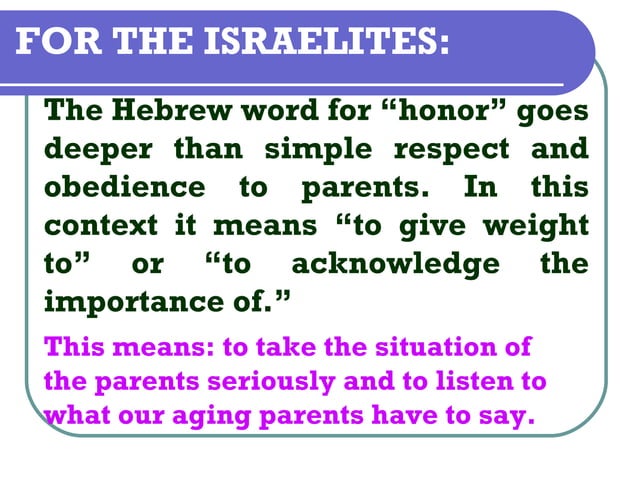 FOR THE ISRAELITES:

The Hebrew word for “honor” goes deeper than simple respect and obedience to parents. In this context it means “to give weight to” or “to acknowledge the importance of.”

This means: to take the situation of the parents seriously and to listen to what our aging parents have to say.